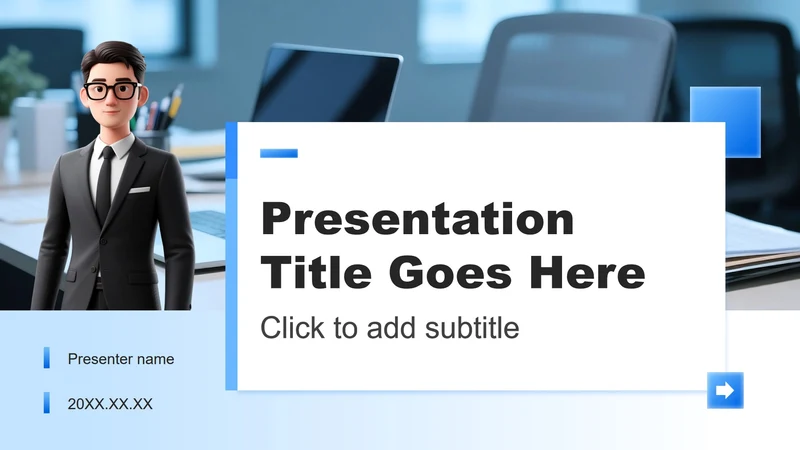 Presentation Title Goes Here

Click to add subtitle

Presenter name

20XX.XX.XX